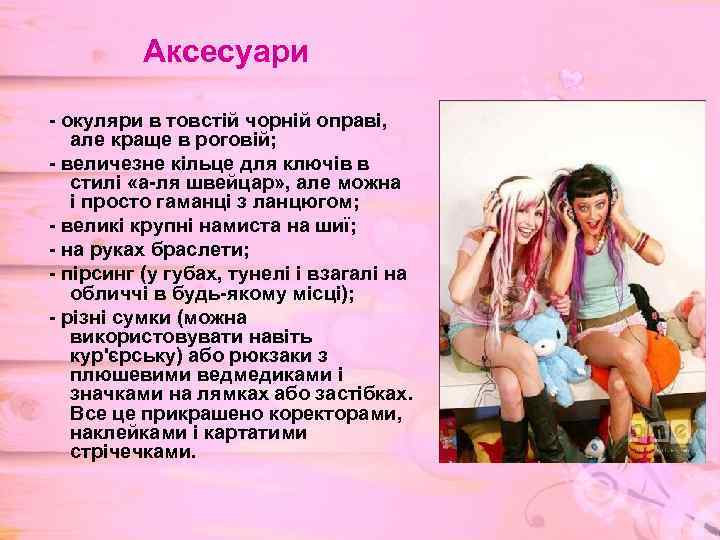 Аксесуари

- окуляри в товстій чорній оправі, але краще в роговій;
- величезне кільце для ключів в стилі «а-ля швейцар», але можна і просто гаманці з ланцюгом;
- великі крупні намиста на шиї;
- на руках браслети;
- пірсинг (у губах, тунелі і взагалі на обличчі в будь-якому місці);
- різні сумки (можна використовувати навіть кур'єрську) або рюкзаки з плюшевими ведмедиками і значками на лямках або застібках. Все це прикрашено коректорами, наклейками і картатими стрічечками.